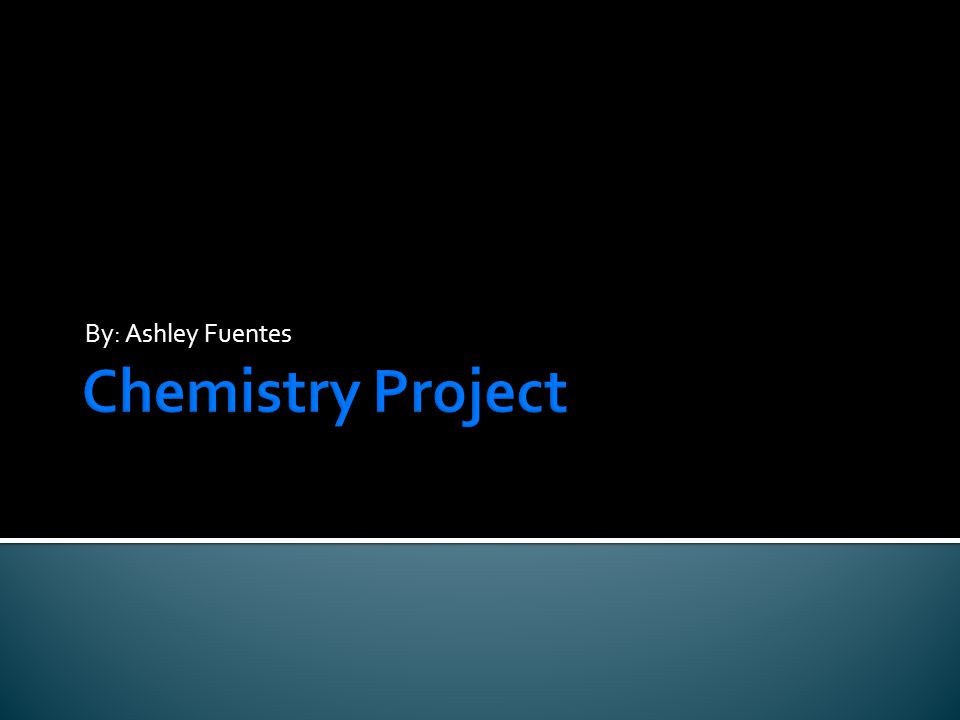 By: Ashley Fuentes

Chemistry Project